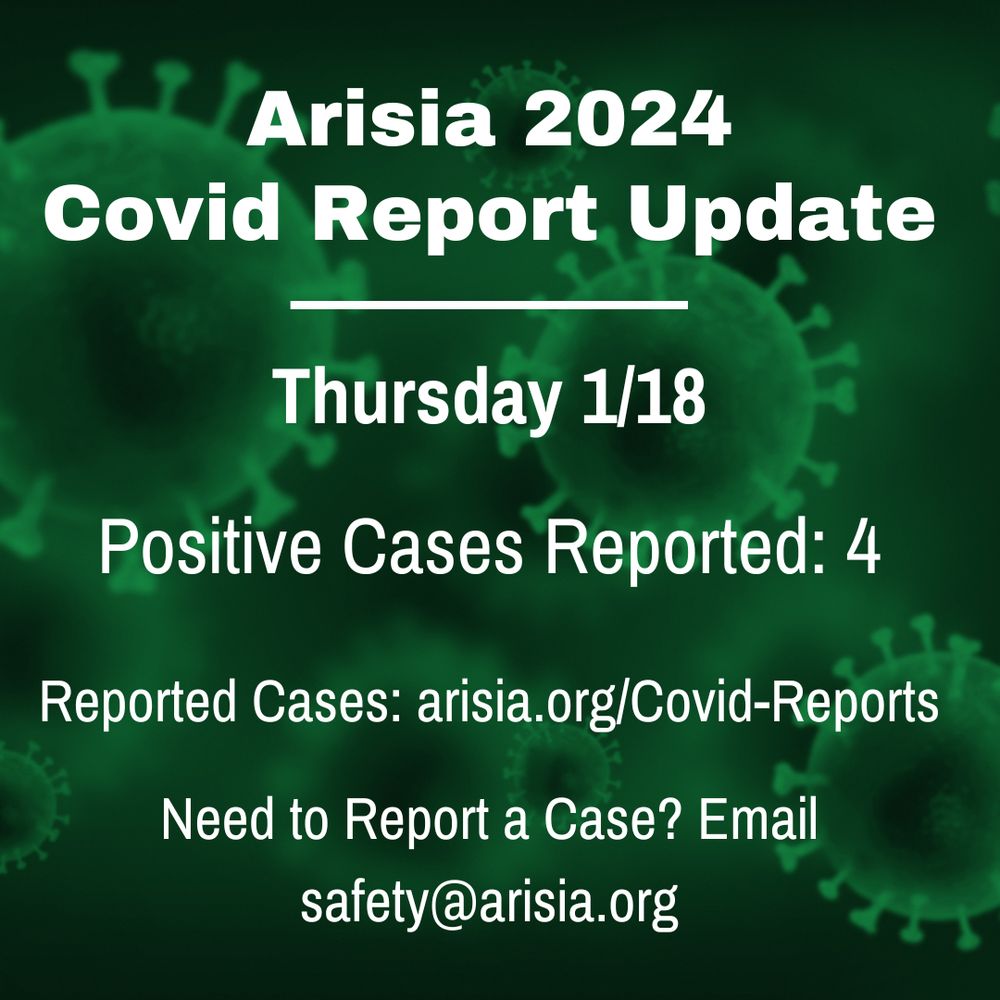 Arisia 2024
Covid Report Update

Thursday 1/18

Positive Cases Reported: 4

Reported Cases: arisia.org/Covid-Reports

Need to Report a Case? Email safety@arisia.org